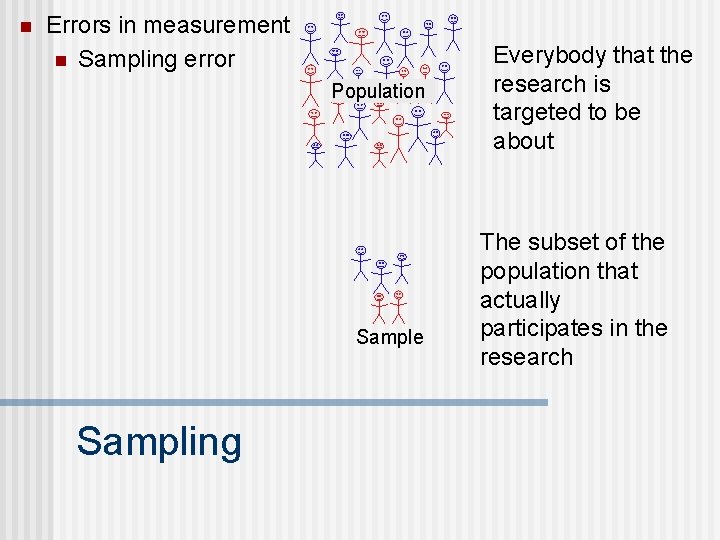 Errors in measurement
Sampling error

Population

Everybody that the research is targeted to be about

Sample

The subset of the population that actually participates in the research

Sampling